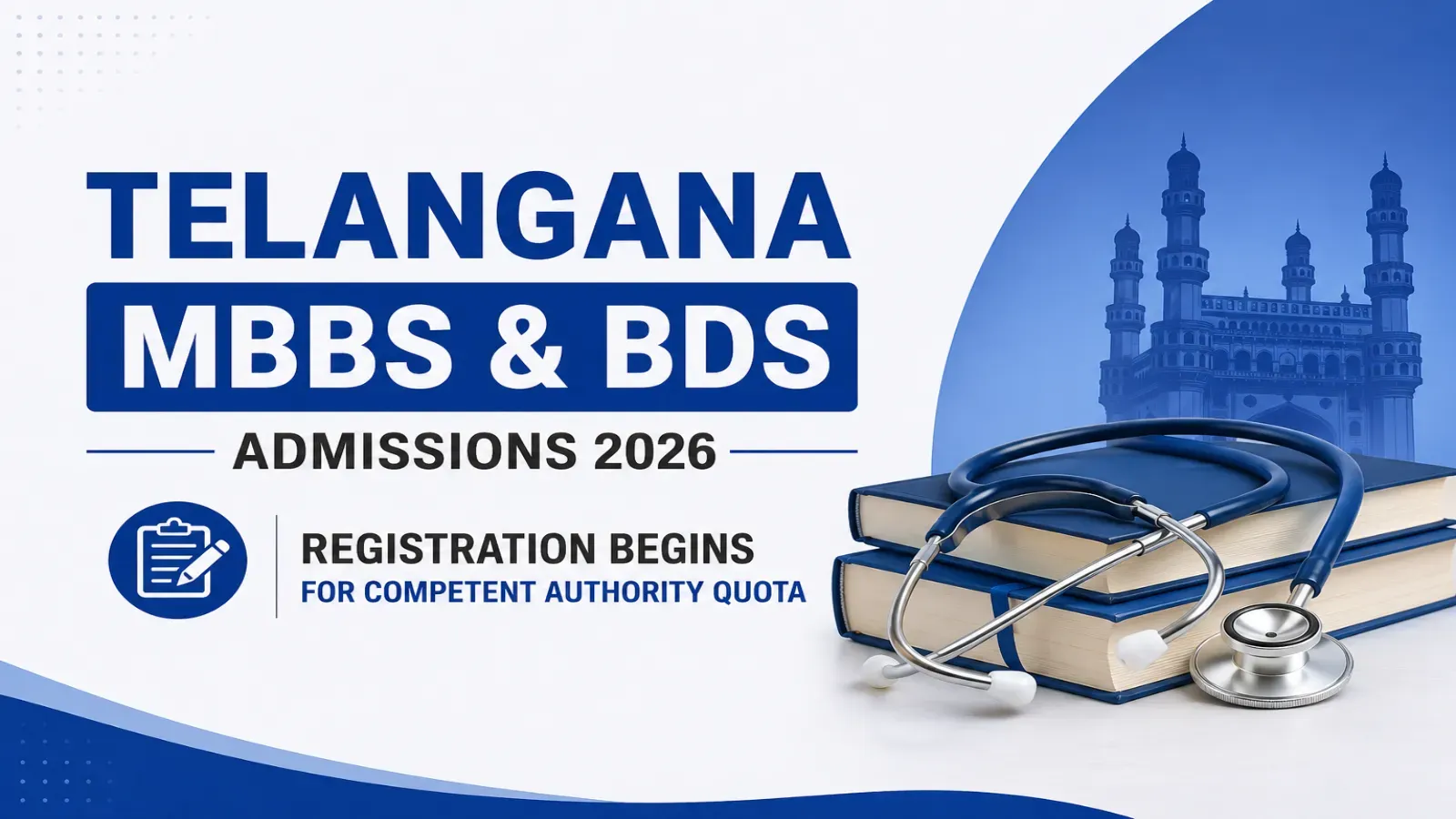 TELANGANA
MBBS & BDS
ADMISSIONS 2026

REGISTRATION BEGINS
FOR COMPETENT AUTHORITY QUOTA